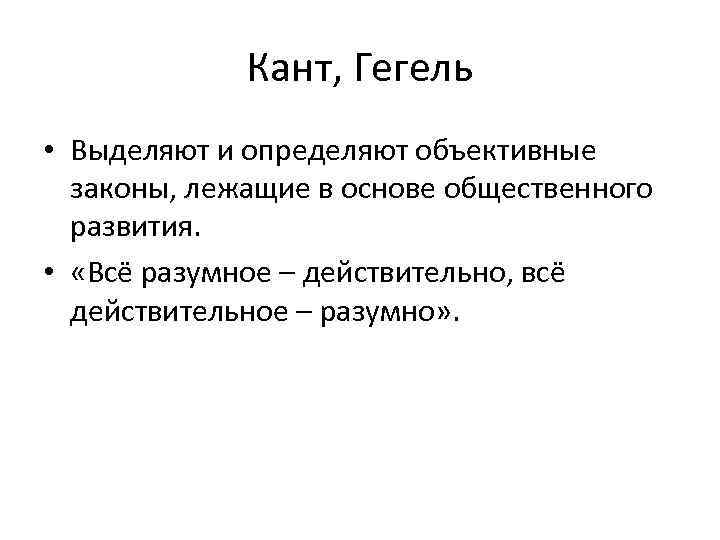 Кант, Гегель

• Выделяют и определяют объективные законы, лежащие в основе общественного развития.

• «Всё разумное – действительно, всё действительное – разумно».